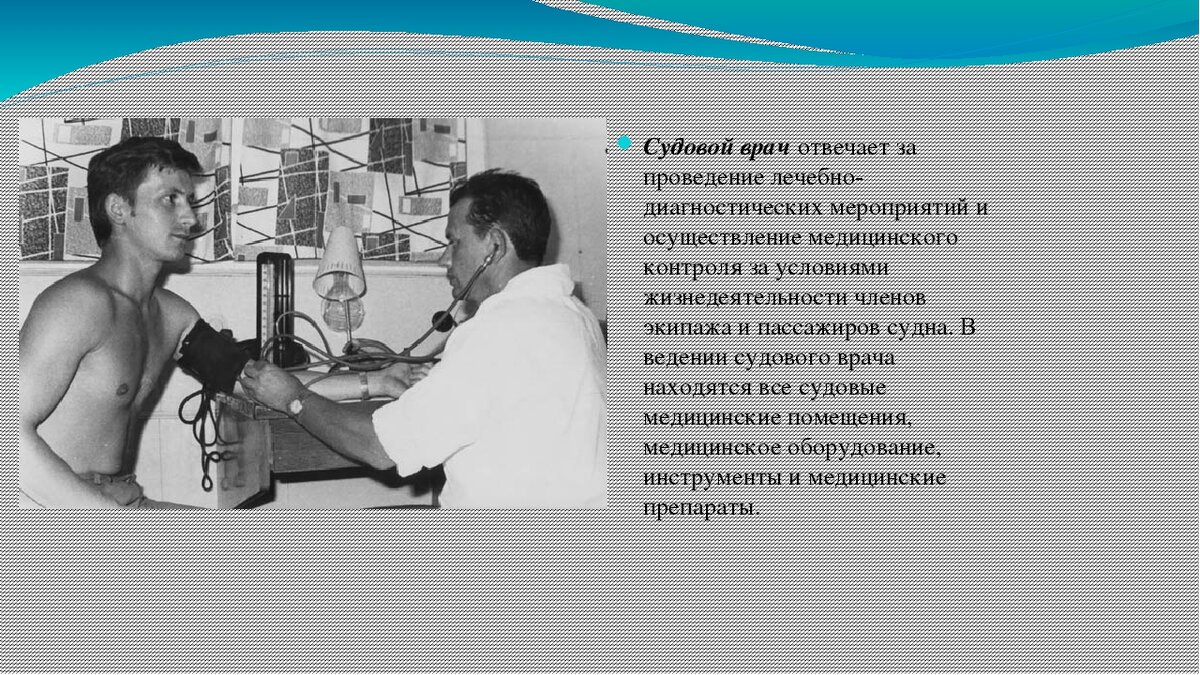 Судовой врач отвечает за проведение лечебно-диагностических мероприятий и осуществление медицинского контроля за условиями жизнедеятельности членов экипажа и пассажиров судна. В ведении судового врача находятся все судовые медицинские помещения, медицинское оборудование, инструменты и медицинские препараты.